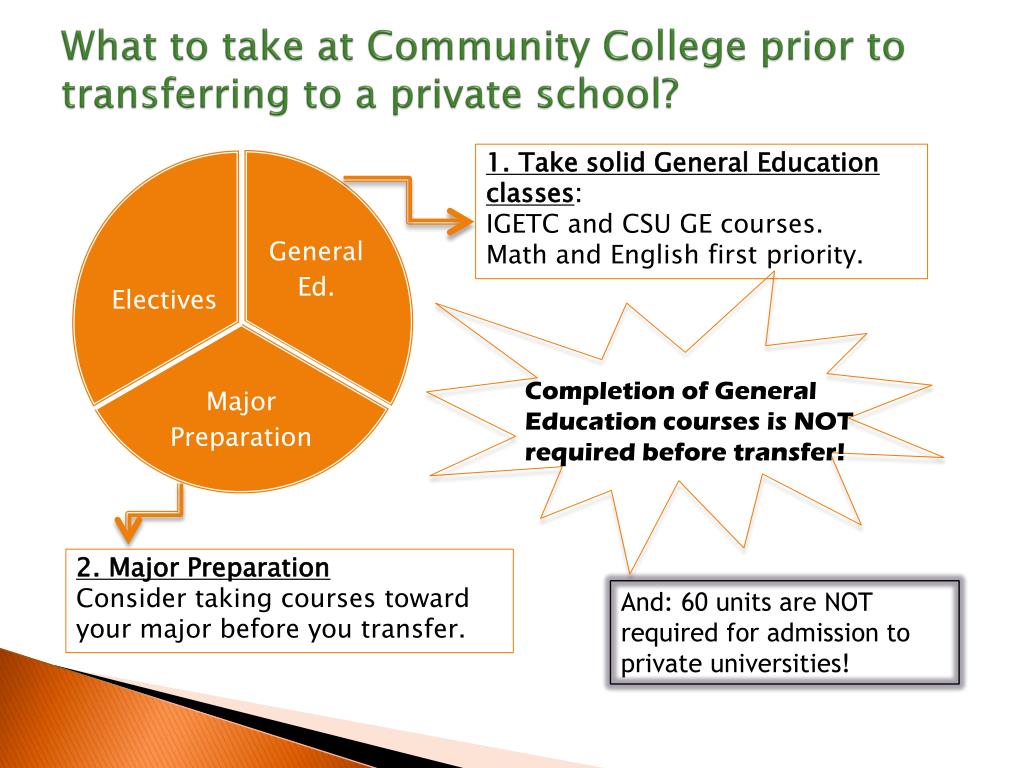 What to take at Community College prior to transferring to a private school?

Electives

General Ed.

Major Preparation

1. Take solid General Education classes:
IGETC and CSU GE courses.
Math and English first priority.

Completion of General Education courses is NOT required before transfer!

2. Major Preparation
Consider taking courses toward your major before you transfer.

And: 60 units are NOT required for admission to private universities!